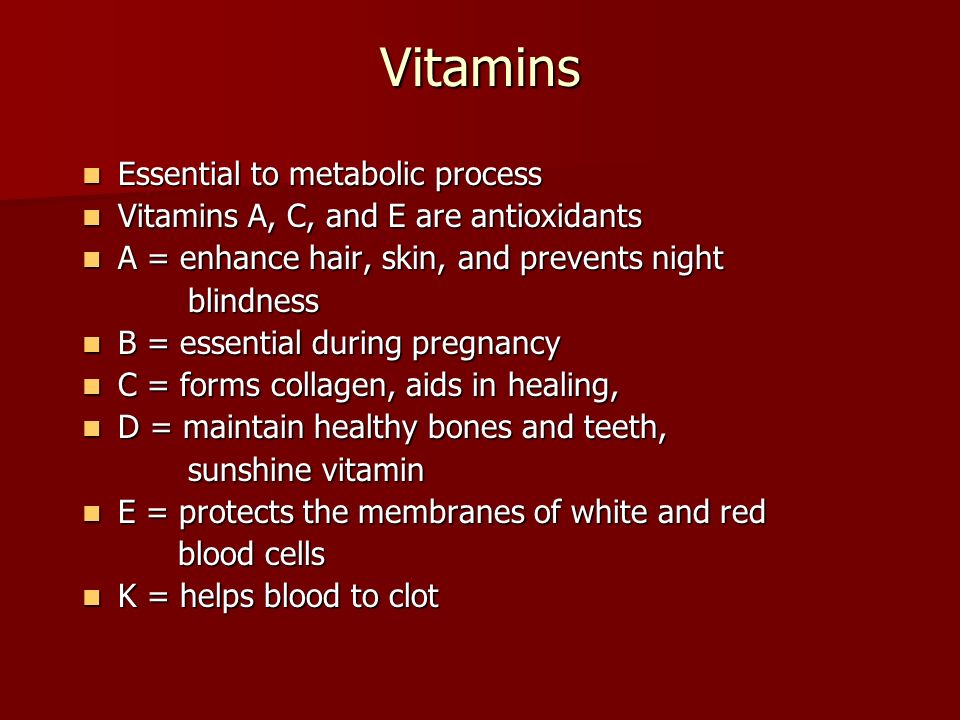 Vitamins

- Essential to metabolic process
- Vitamins A, C, and E are antioxidants
- A = enhance hair, skin, and prevents night blindness
- B = essential during pregnancy
- C = forms collagen, aids in healing,
- D = maintain healthy bones and teeth, sunshine vitamin
- E = protects the membranes of white and red blood cells
- K = helps blood to clot